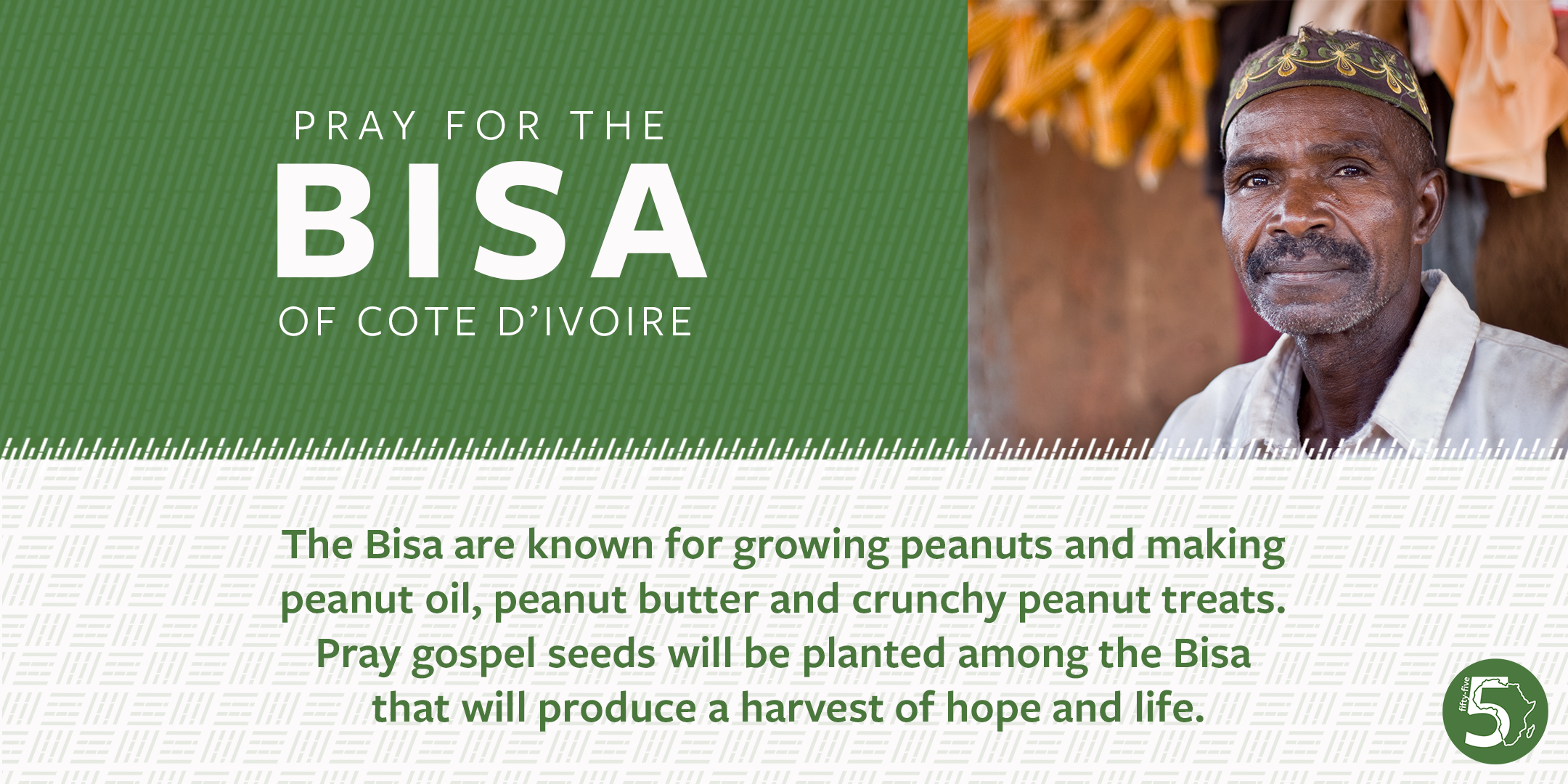 PRAY FOR THE
BISA
OF COTE D'IVOIRE

The Bisa are known for growing peanuts and making peanut oil, peanut butter and crunchy peanut treats. Pray gospel seeds will be planted among the Bisa that will produce a harvest of hope and life.

fifty-five 5